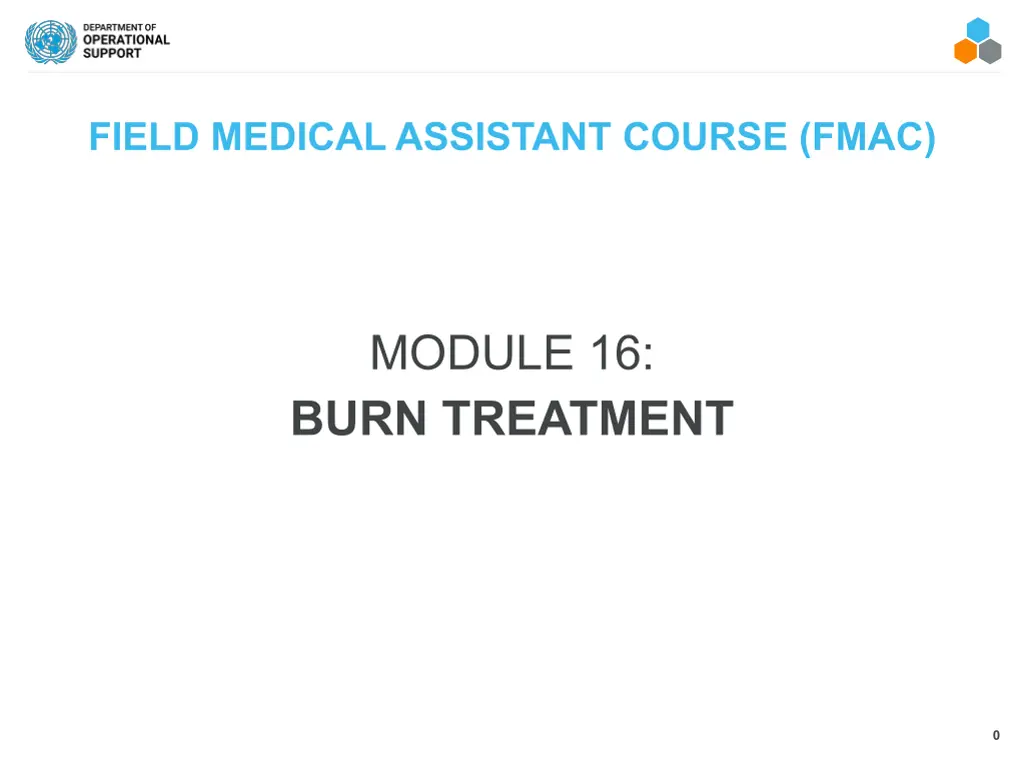 DEPARTMENT OF
OPERATIONAL
SUPPORT

FIELD MEDICAL ASSISTANT COURSE (FMAC)

MODULE 16:
BURN TREATMENT

0